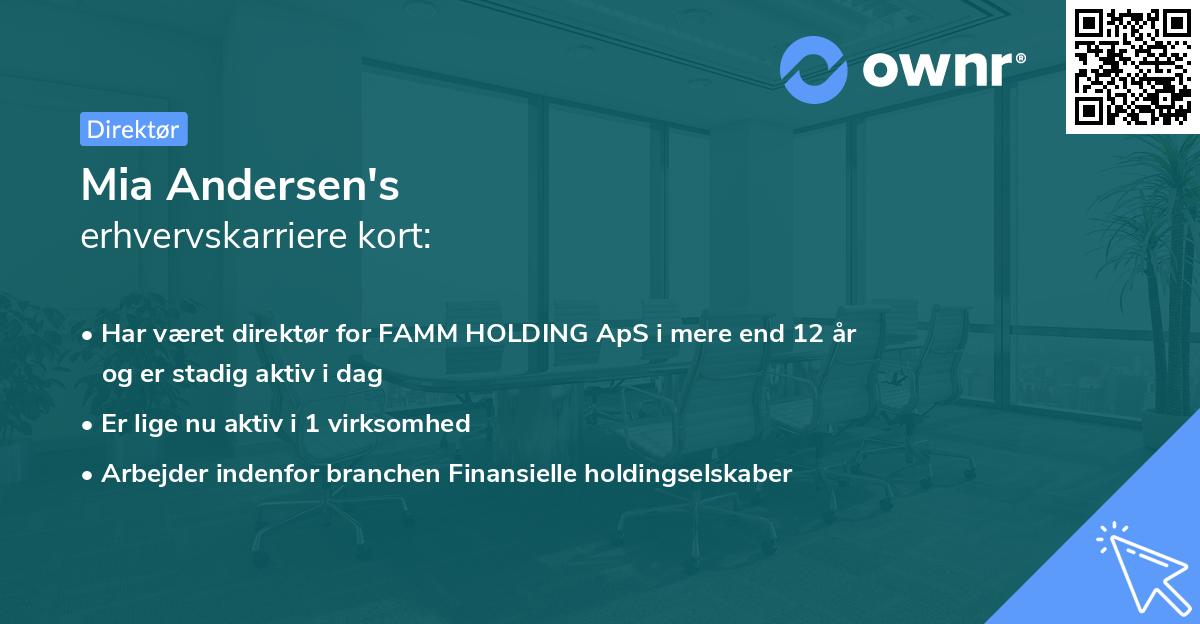 ownr®

Direktør

Mia Andersen's
erhvervskarriere kort:

• Har været direktør for FAMM HOLDING ApS i mere end 12 år og er stadig aktiv i dag

• Er lige nu aktiv i 1 virksomhed

• Arbejder indenfor branchen Finansielle holdingselskaber